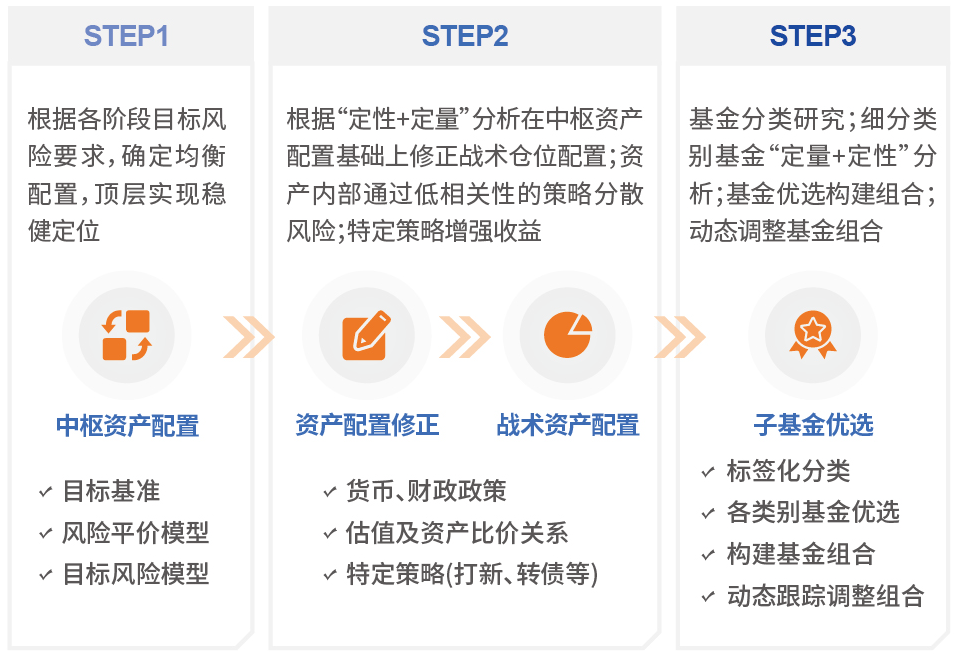 STEP1

根据各阶段目标风险要求，确定均衡配置，顶层实现稳健定位

中枢资产配置

✓ 目标基准
✓ 风险平价模型
✓ 目标风险模型

STEP2

根据“定性+定量”分析在中枢资产配置基础上修正战术仓位配置；资产内部通过低相关性的策略分散风险；特定策略增强收益

资产配置修正

战术资产配置

✓ 货币、财政政策
✓ 估值及资产比价关系
✓ 特定策略(打新、转债等)

STEP3

基金分类研究；细分类别基金“定量+定性”分析；基金优选构建组合；动态调整基金组合

子基金优选

✓ 标签化分类
✓ 各类别基金优选
✓ 构建基金组合
✓ 动态跟踪调整组合